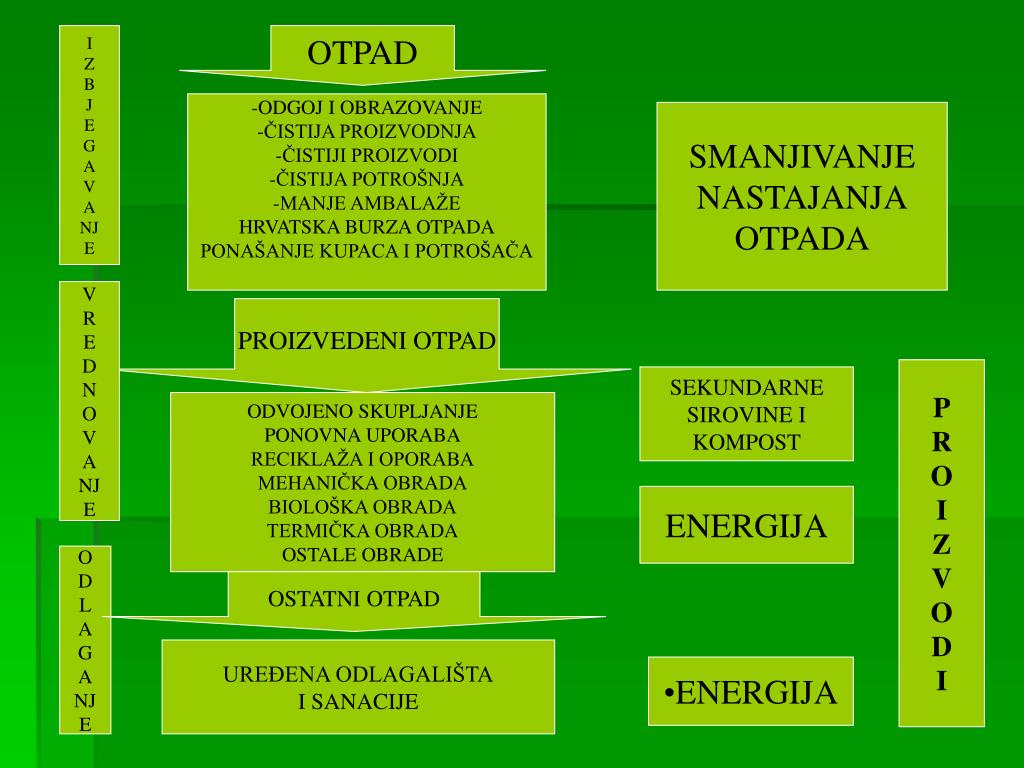 I
Z
B
J
E
G
A
V
A
NJ
E

OTPAD

-ODGOJ I OBRAZOVANJE
-ČISTIJA PROIZVODNJA
-ČISTIJI PROIZVODI
-ČISTIJA POTROŠNJA
-MANJE AMBALAŽE
HRVATSKA BURZA OTPADA
PONAŠANJE KUPACA I POTROŠAČA

SMANJIVANJE NASTAJANJA OTPADA

V
R
E
D
N
O
V
A
NJ
E

PROIZVEDENI OTPAD

ODVOJENO SKUPLJANJE
PONOVNA UPORABA
RECIKLAŽA I OPORABA
MEHANIČKA OBRADA
BIOLOŠKA OBRADA
TERMIČKA OBRADA
OSTALE OBRADE

SEKUNDARNE SIROVINE I KOMPOST

ENERGIJA

P
R
O
I
Z
V
O
D
I

O
D
L
A
G
A
NJ
E

OSTATNI OTPAD

UREĐENA ODLAGALIŠTA I SANACIJE

•ENERGIJA